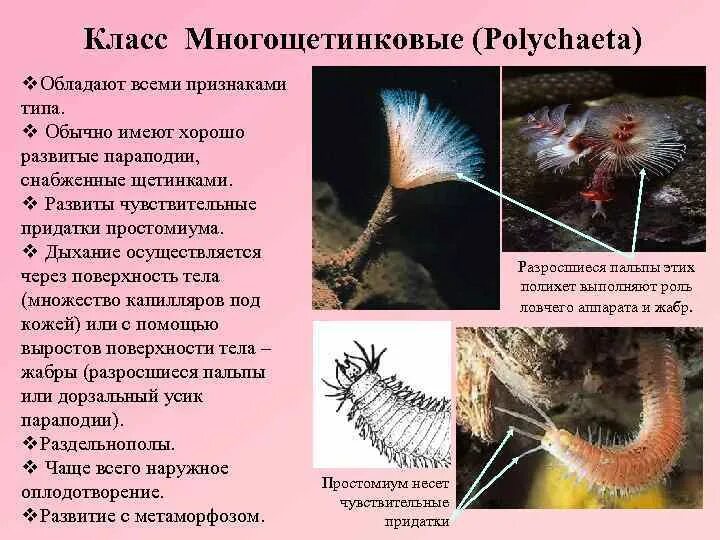 Класс Многощетинковые (Polychaeta)

❖Обладают всеми признаками типа.
❖ Обычно имеют хорошо развитые параподии, снабженные щетинками.
❖ Развиты чувствительные придатки простомиума.
❖ Дыхание осуществляется через поверхность тела (множество капилляров под кожей) или с помощью выростов поверхности тела – жабры (разросшиеся пальпы или дорзальный усик параподии).
❖Раздельнополы.
❖ Чаще всего наружное оплодотворение.
❖Развитие с метаморфозом.

Разросшиеся пальпы этих полихет выполняют роль ловчего аппарата и жабр.

Простомиум несет чувствительные придатки